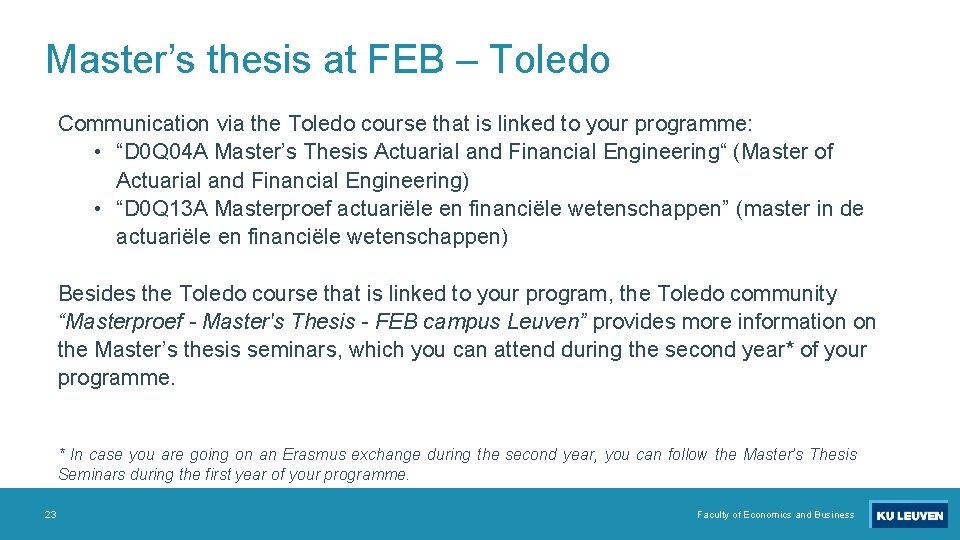 Master’s thesis at FEB – Toledo

Communication via the Toledo course that is linked to your programme:
• “D0Q04A Master’s Thesis Actuarial and Financial Engineering“ (Master of Actuarial and Financial Engineering)
• “D0Q13A Masterproef actuariële en financiële wetenschappen” (master in de actuariële en financiële wetenschappen)

Besides the Toledo course that is linked to your program, the Toledo community “Masterproef - Master's Thesis - FEB campus Leuven” provides more information on the Master’s thesis seminars, which you can attend during the second year* of your programme.

* In case you are going on an Erasmus exchange during the second year, you can follow the Master's Thesis Seminars during the first year of your programme.

23

Faculty of Economics and Business

KU LEUVEN